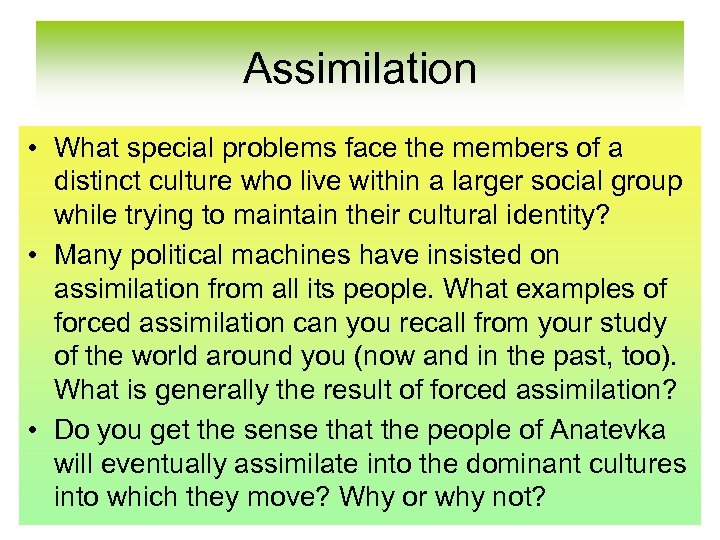 Assimilation

• What special problems face the members of a distinct culture who live within a larger social group while trying to maintain their cultural identity?
• Many political machines have insisted on assimilation from all its people. What examples of forced assimilation can you recall from your study of the world around you (now and in the past, too). What is generally the result of forced assimilation?
• Do you get the sense that the people of Anatevka will eventually assimilate into the dominant cultures into which they move? Why or why not?